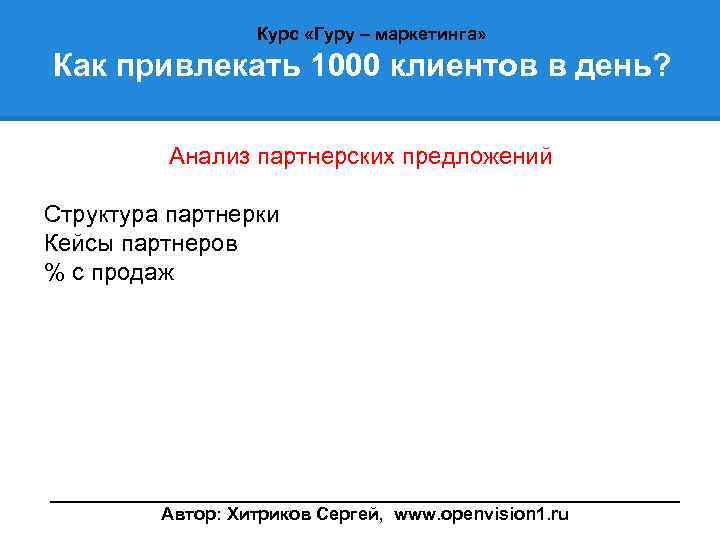 Курс «Гуру – маркетинга»
Как привлекать 1000 клиентов в день?

Анализ партнерских предложений

Структура партнерки
Кейсы партнеров
% с продаж

Автор: Хитриков Сергей, www.openvision1.ru